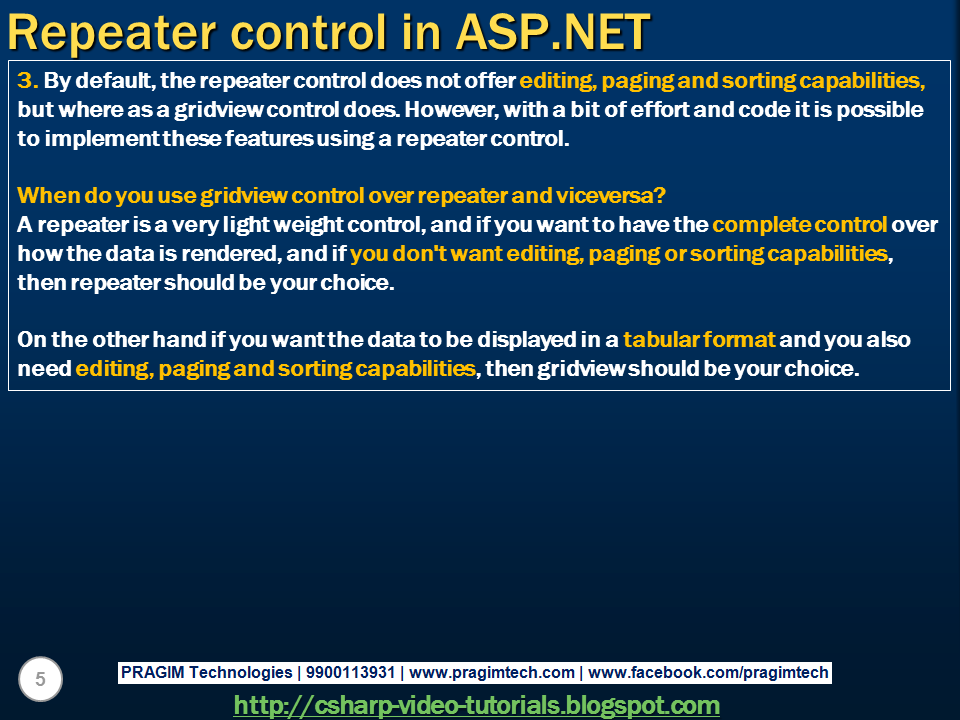 Repeater control in ASP.NET

3. By default, the repeater control does not offer editing, paging and sorting capabilities, but where as a gridview control does. However, with a bit of effort and code it is possible to implement these features using a repeater control.

When do you use gridview control over repeater and viceversa?
A repeater is a very light weight control, and if you want to have the complete control over how the data is rendered, and if you don't want editing, paging or sorting capabilities, then repeater should be your choice.

On the other hand if you want the data to be displayed in a tabular format and you also need editing, paging and sorting capabilities, then gridview should be your choice.

5

PRAGIM Technologies | 9900113931 | www.pragimtech.com | www.facebook.com/pragimtech

http://csharp-video-tutorials.blogspot.com